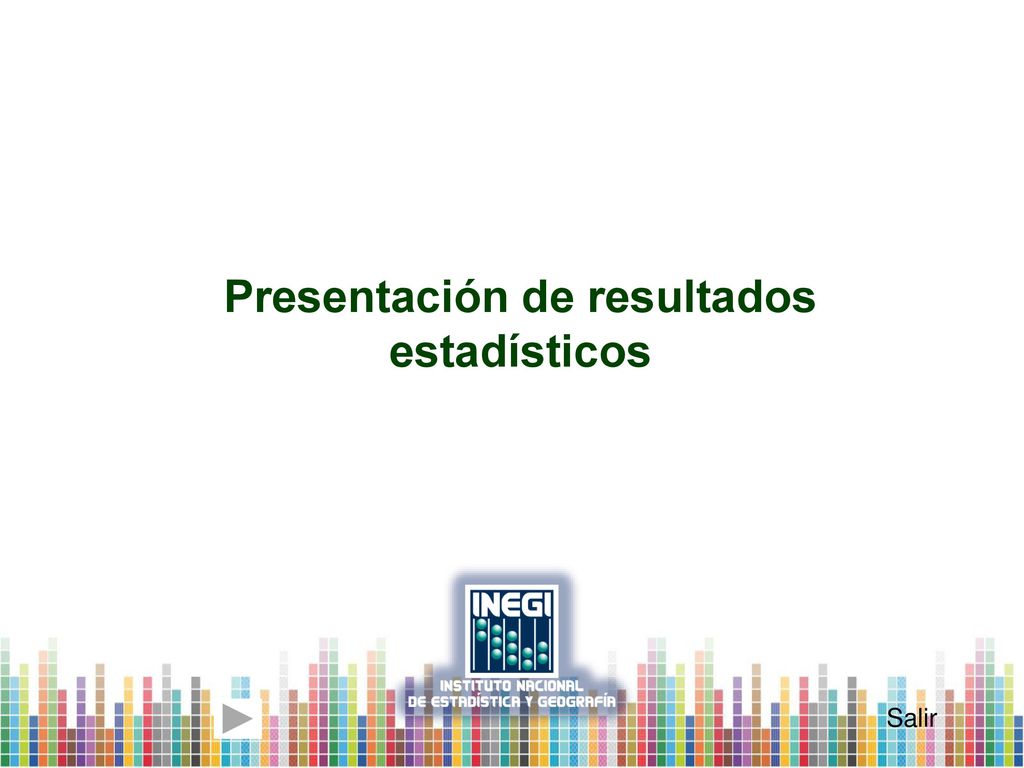 Presentación de resultados estadísticos

INEGI

INSTITUTO NACIONAL DE ESTADÍSTICA Y GEOGRAFÍA

Salir